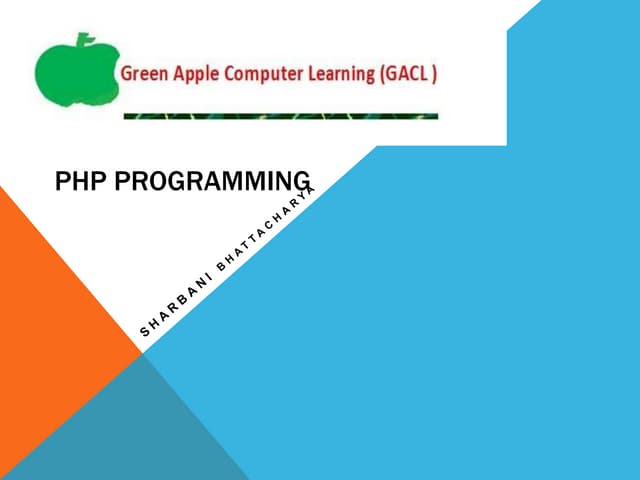 Green Apple Computer Learning (GACL )

PHP PROGRAMMING

SHARBANI BHATTACHARYA